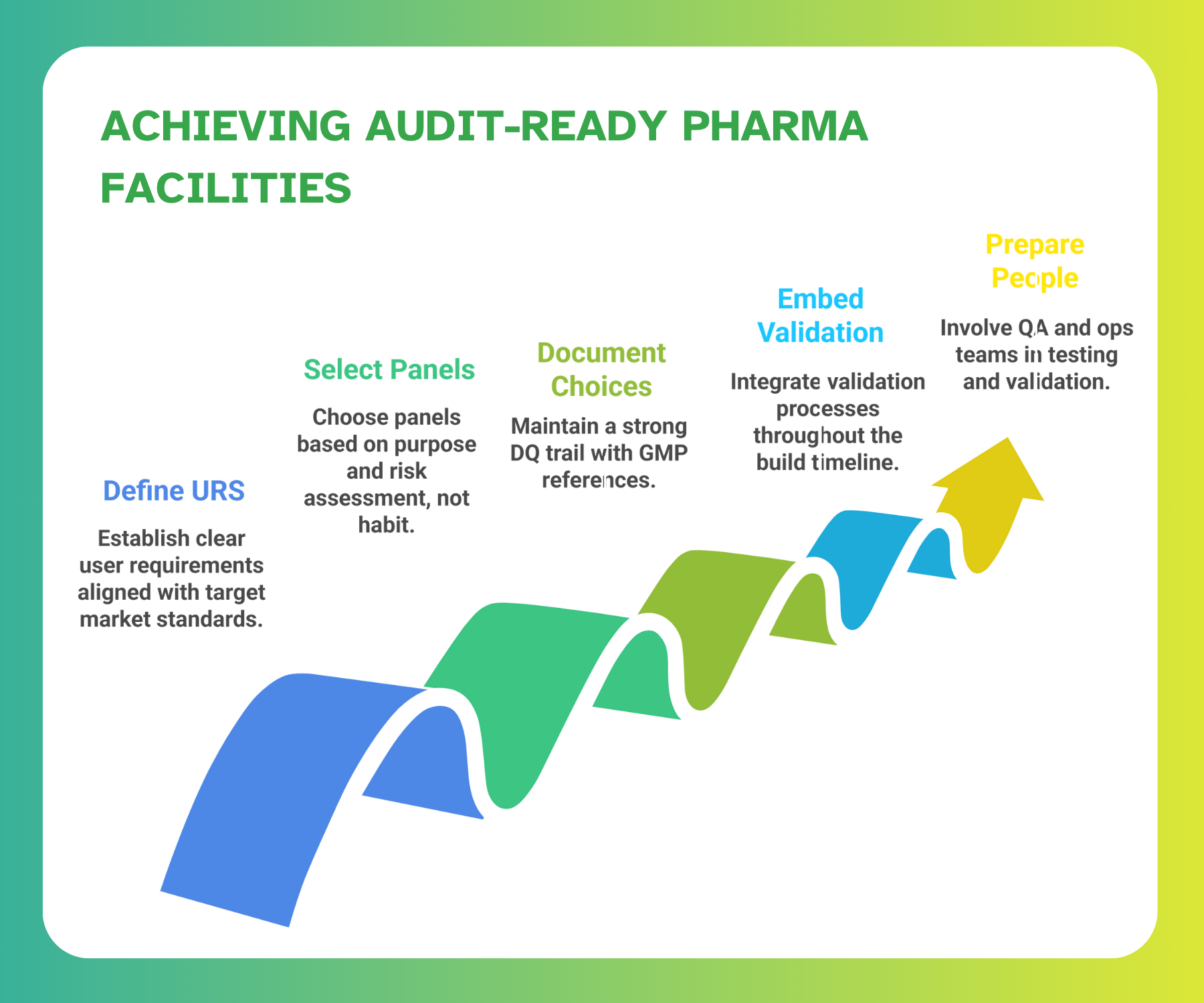 ACHIEVING AUDIT-READY PHARMA FACILITIES

Define URS

Establish clear user requirements aligned with target market standards.

Select Panels

Choose panels based on purpose and risk assessment, not habit.

Document Choices

Maintain a strong DQ trail with GMP references.

Embed Validation

Integrate validation processes throughout the build timeline.

Prepare People

Involve QA and ops teams in testing and validation.